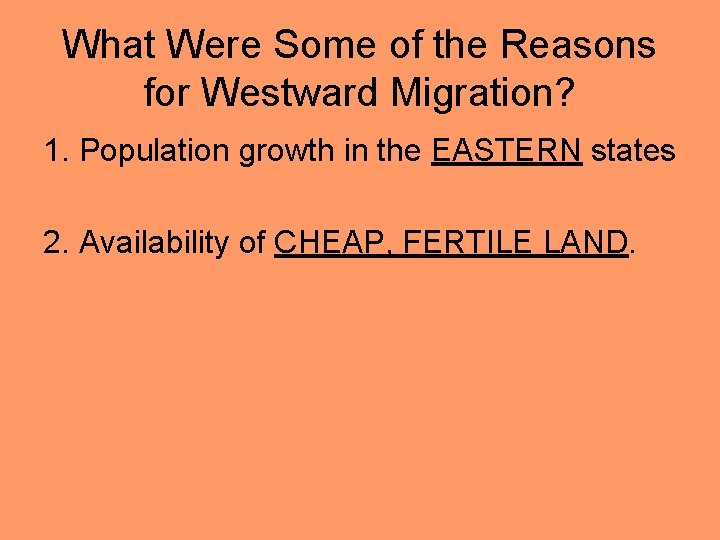 What Were Some of the Reasons for Westward Migration?

1. Population growth in the EASTERN states

2. Availability of CHEAP, FERTILE LAND.